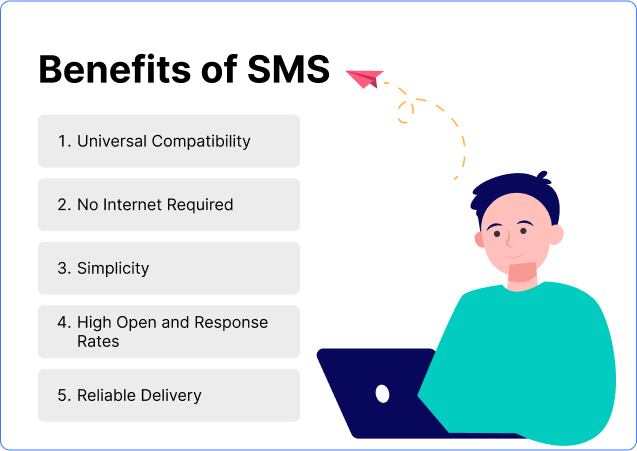 Benefits of SMS

1. Universal Compatibility

2. No Internet Required

3. Simplicity

4. High Open and Response Rates

5. Reliable Delivery